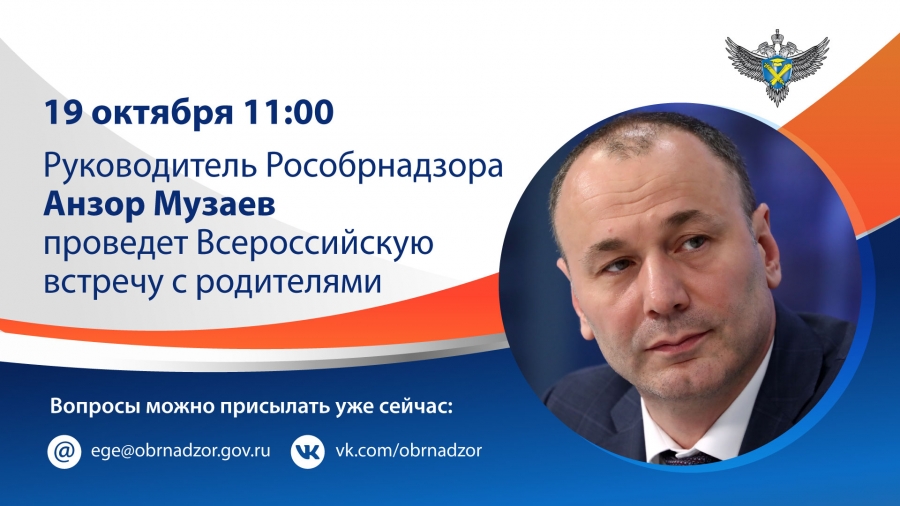 19 октября 11:00

Руководитель Рособрнадзора Анзор Музаев проведет Всероссийскую встречу с родителями

Вопросы можно присылать уже сейчас:

ege@obrnadzor.gov.ru

vk.com/obrnadzor